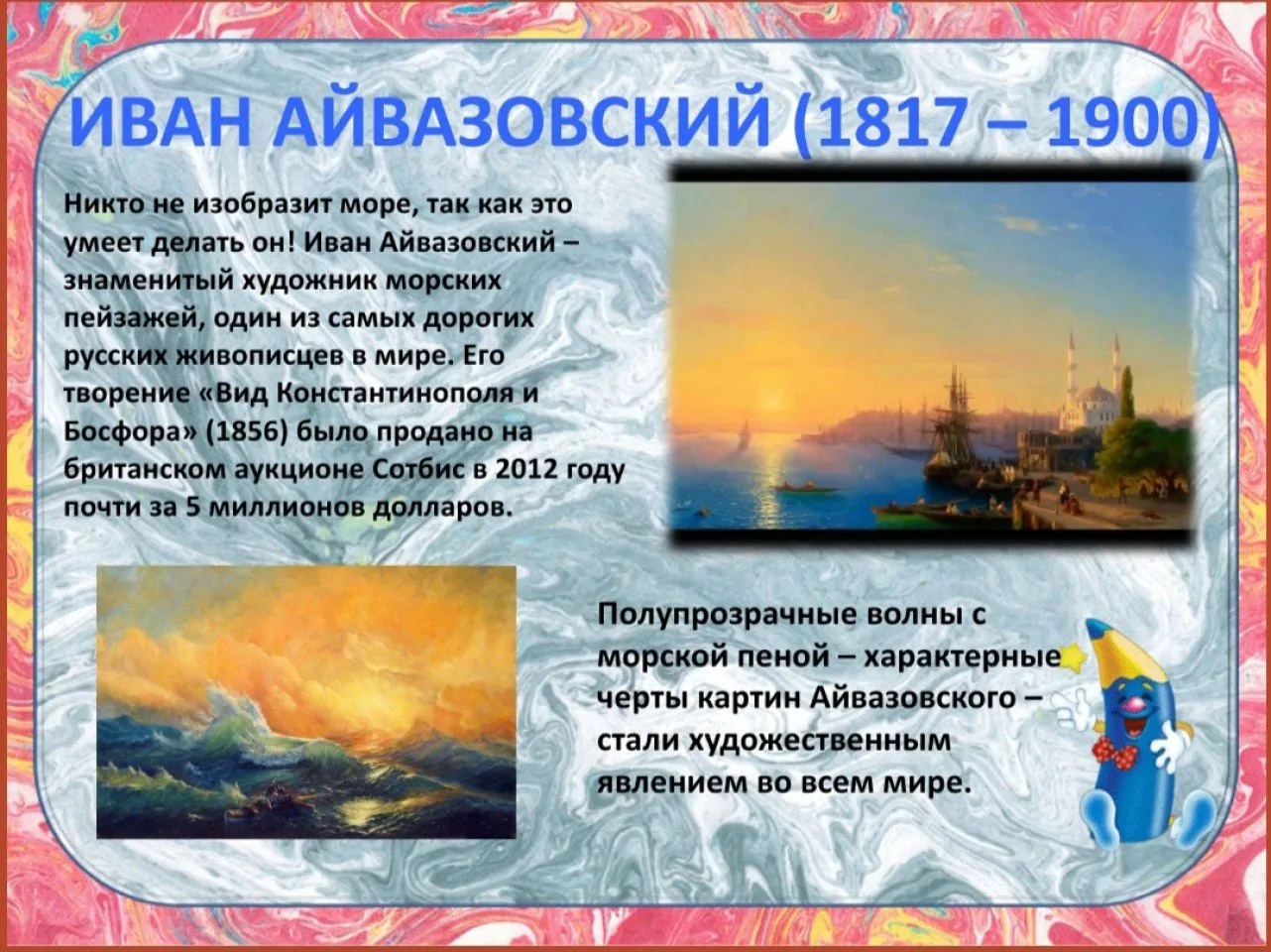 ИВАН АЙВАЗОВСКИЙ (1817 – 1900)

Никто не изобразит море, так как это умеет делать он! Иван Айвазовский – знаменитый художник морских пейзажей, один из самых дорогих русских живописцев в мире. Его творение «Вид Константинополя и Босфора» (1856) было продано на британском аукционе Сотбис в 2012 году почти за 5 миллионов долларов.

Полупрозрачные волны с морской пеной – характерные черты картин Айвазовского – стали художественным явлением во всем мире.